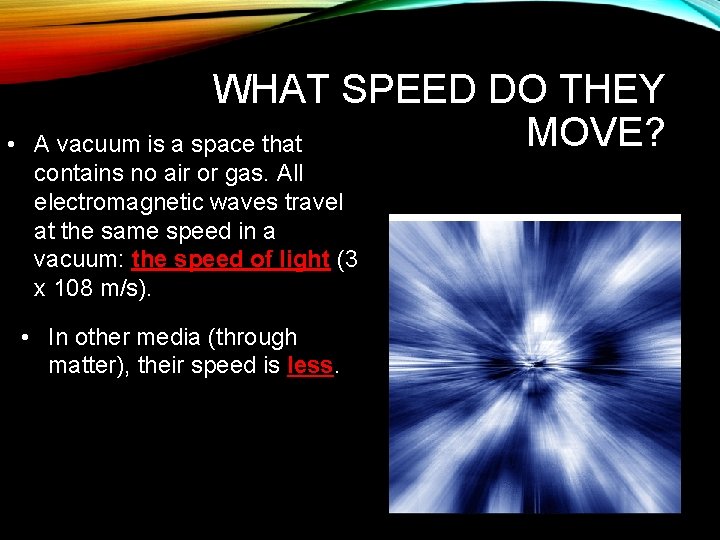 WHAT SPEED DO THEY MOVE?

• A vacuum is a space that contains no air or gas. All electromagnetic waves travel at the same speed in a vacuum: the speed of light (3 x 108 m/s).

• In other media (through matter), their speed is less.